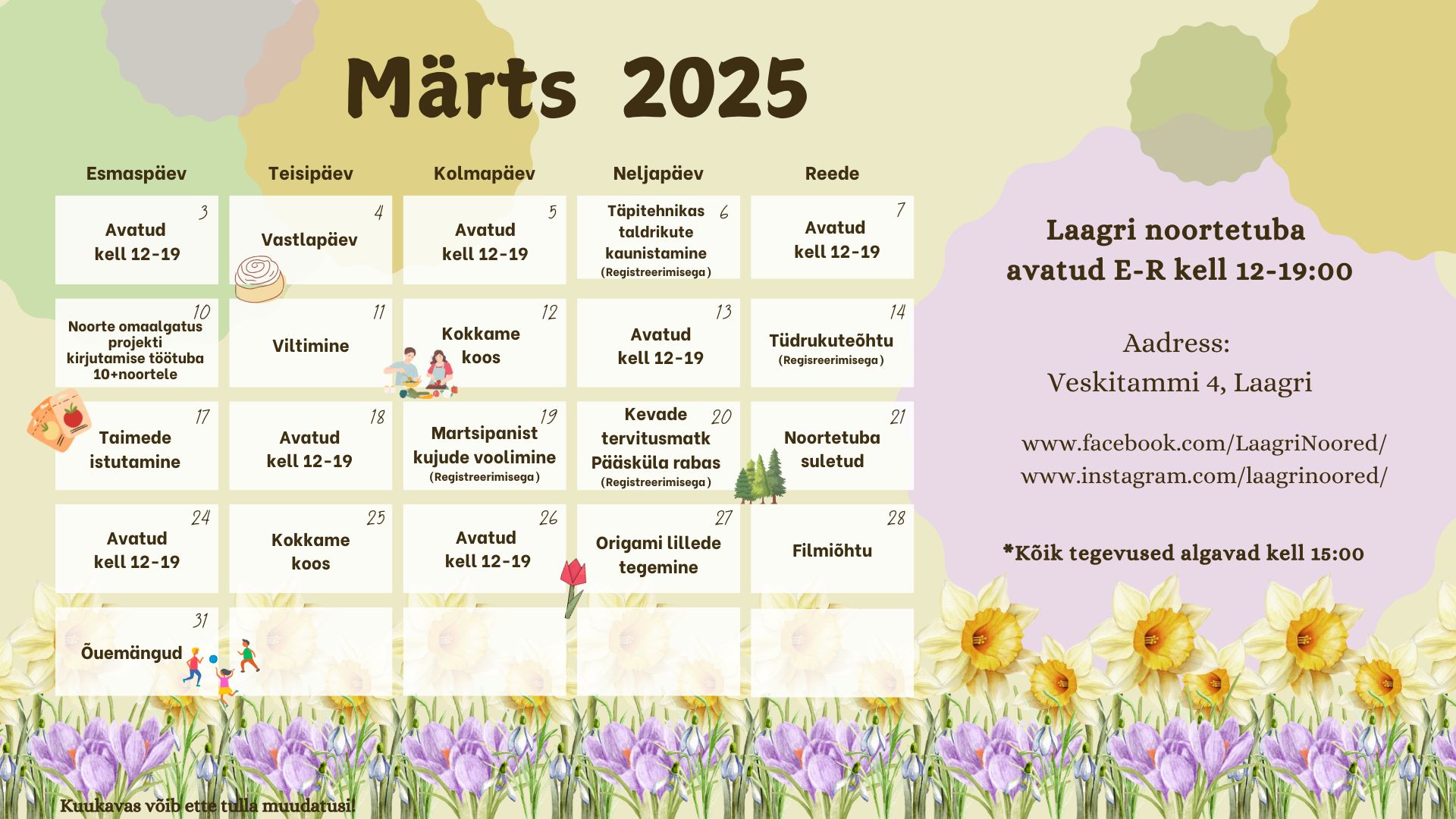 Märts 2025

| Esmaspäev | Teisipäev | Kolmapäev | Neljapäev | Reede |
|---|---|---|---|---|
| 3 Avatud kell 12-19 | 4 Vastlapäev | 5 Avatud kell 12-19 | 6 Täpitehnikas taldrikute kaunistamine (Registreerimisega) | 7 Avatud kell 12-19 |
| 10 Noorte omaalgatus projekti kirjutamise töötuba 10+noortele | 11 Viltimine | 12 Kokkame koos | 13 Avatud kell 12-19 | 14 Tüdrukuteõhtu (Regisreerimisega) |
| 17 Taimede istutamine | 18 Avatud kell 12-19 | 19 Martsipanist kujude voolimine (Registreerimisega) | 20 Kevade tervitusmatk Pääsküla rabas (Registreerimisega) | 21 Noortetuba suletud |
| 24 Avatud kell 12-19 | 25 Kokkame koos | 26 Avatud kell 12-19 | 27 Origami lillede tegemine | 28 Filmiõhtu |
| 31 Õuemängud | | | | |

Laagri noortetuba avatud E-R kell 12-19:00

Aadress:
Veskitammi 4, Laagri

www.facebook.com/LaagriNoored/
www.instagram.com/laagrinoored/

*Kõik tegevused algavad kell 15:00

Kuukavas võib ette tulla muudatusi!